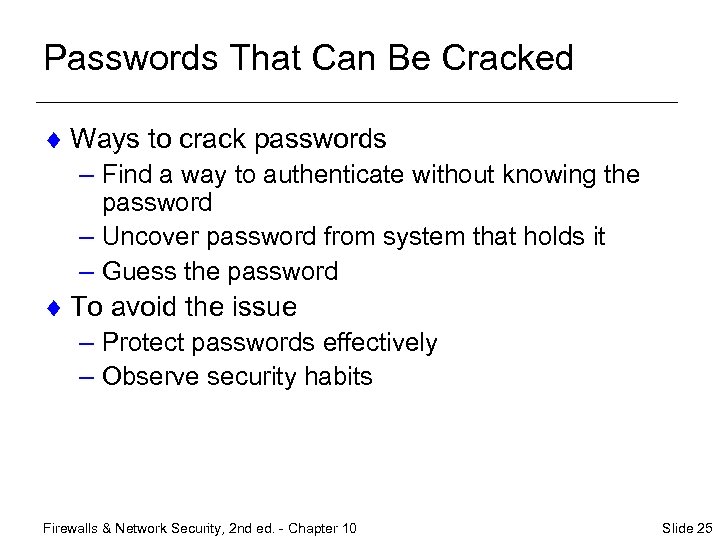 Passwords That Can Be Cracked

♦ Ways to crack passwords
– Find a way to authenticate without knowing the password
– Uncover password from system that holds it
– Guess the password

♦ To avoid the issue
– Protect passwords effectively
– Observe security habits

Firewalls & Network Security, 2nd ed. - Chapter 10

Slide 25